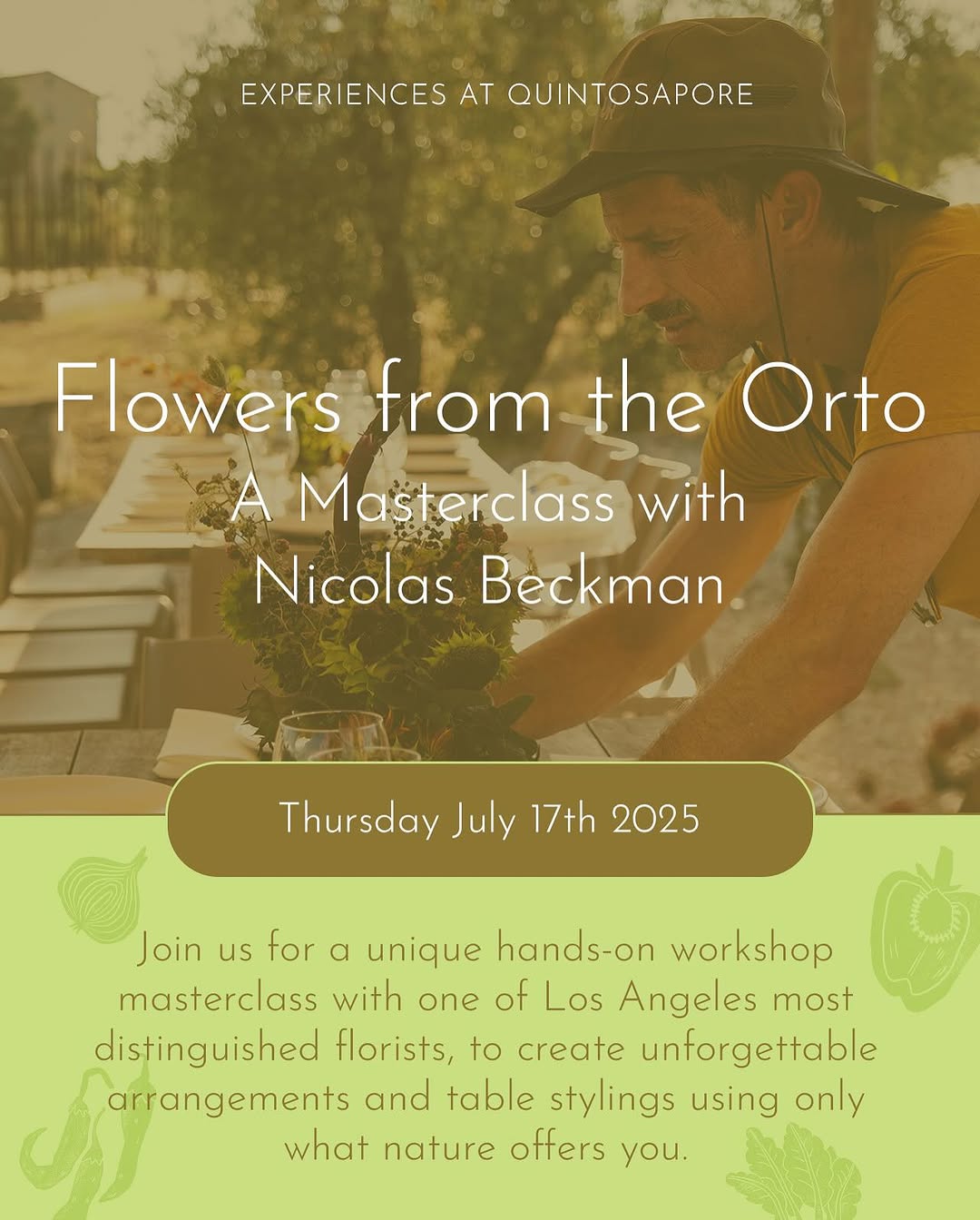 EXPERIENCES AT QUINTOSAPORE

Flowers from the Orto
A Masterclass with
Nicolas Beckman

Thursday July 17th 2025

Join us for a unique hands-on workshop masterclass with one of Los Angeles most distinguished florists, to create unforgettable arrangements and table stylings using only what nature offers you.